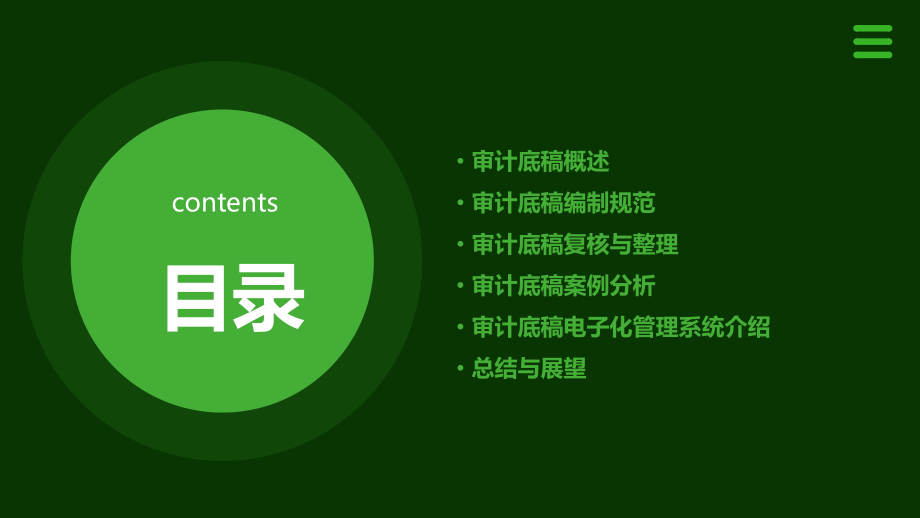 contents

目录

• 审计底稿概述
• 审计底稿编制规范
• 审计底稿复核与整理
• 审计底稿案例分析
• 审计底稿电子化管理系统介绍
• 总结与展望